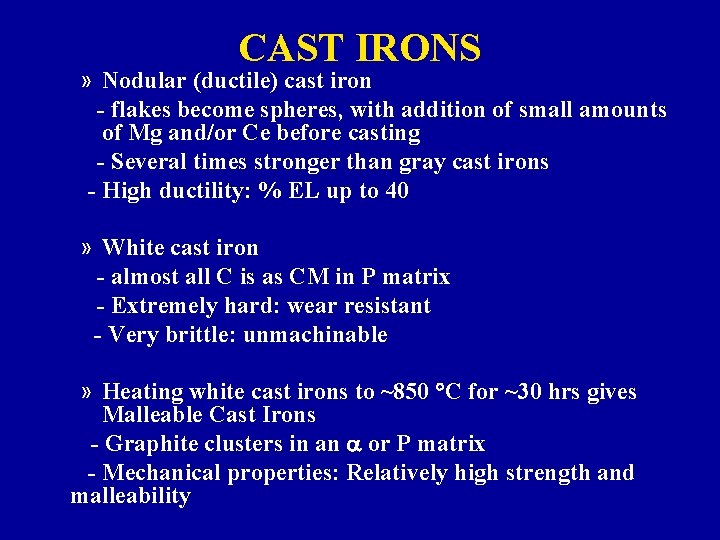 CAST IRONS

» Nodular (ductile) cast iron

- flakes become spheres, with addition of small amounts of Mg and/or Ce before casting

- Several times stronger than gray cast irons

- High ductility: % EL up to 40

» White cast iron

- almost all C is as CM in P matrix

- Extremely hard: wear resistant

- Very brittle: unmachinable

» Heating white cast irons to ~850 °C for ~30 hrs gives Malleable Cast Irons

- Graphite clusters in an $\alpha$ or P matrix

- Mechanical properties: Relatively high strength and malleability